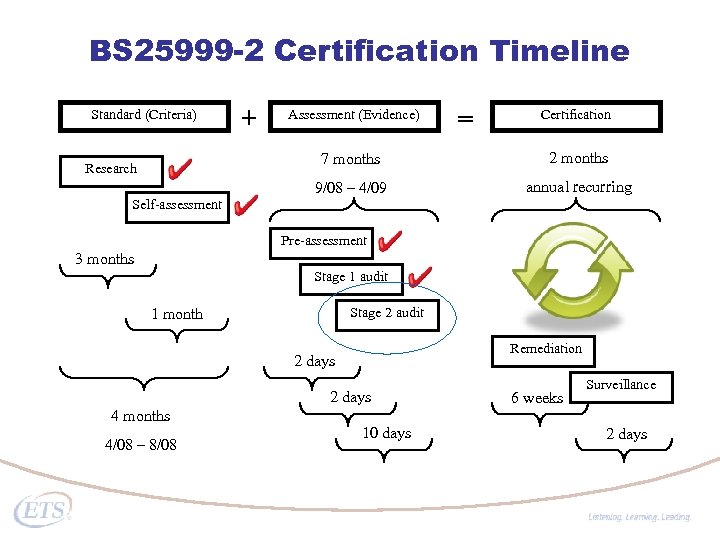 BS25999-2 Certification Timeline

Standard (Criteria) + Assessment (Evidence) = Certification

Research

Self-assessment

3 months

1 month

4 months

4/08 – 8/08

7 months

9/08 – 4/09

Pre-assessment

Stage 1 audit

Stage 2 audit

2 days

2 days

10 days

2 months

annual recurring

Remediation

Surveillance

6 weeks

2 days

ETS

Listening. Learning. Leading.